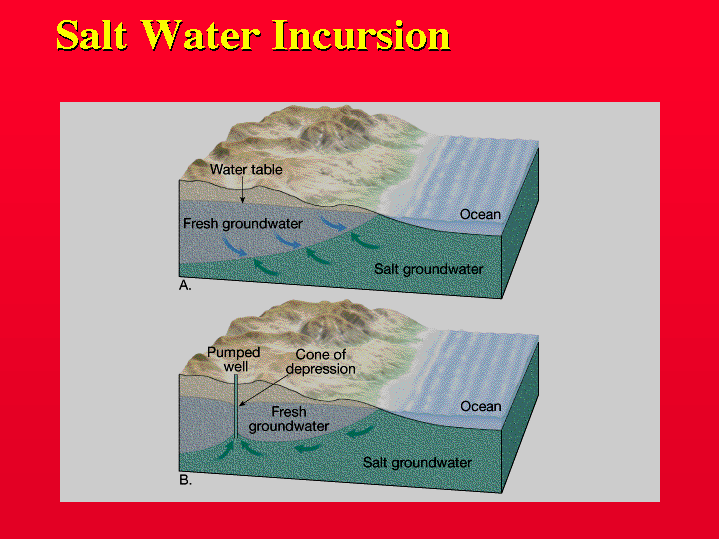 Salt Water Incursion

Water table

Fresh groundwater

Ocean

Salt groundwater

A.

Pumped well

Cone of depression

Fresh groundwater

Ocean

Salt groundwater

B.